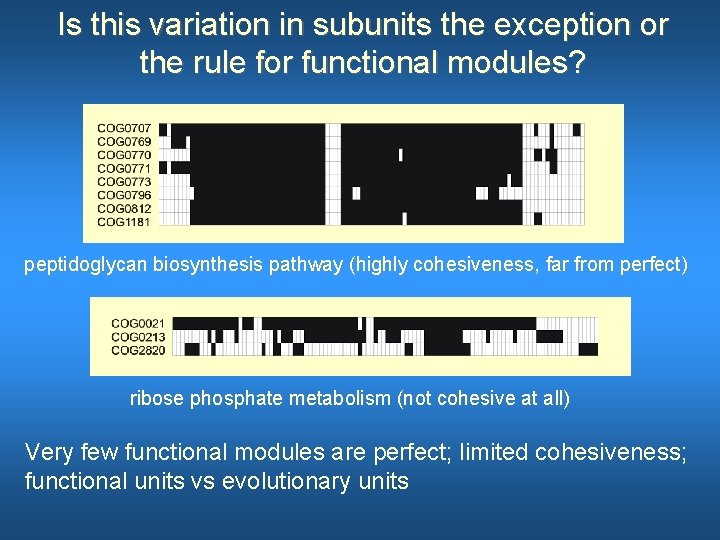 Is this variation in subunits the exception or the rule for functional modules?

COG0707
COG0769
COG0770
COG0771
COG0773
COG0796
COG0812
COG1181

peptidoglycan biosynthesis pathway (highly cohesiveness, far from perfect)

COG0021
COG0213
COG2820

ribose phosphate metabolism (not cohesive at all)

Very few functional modules are perfect; limited cohesiveness; functional units vs evolutionary units